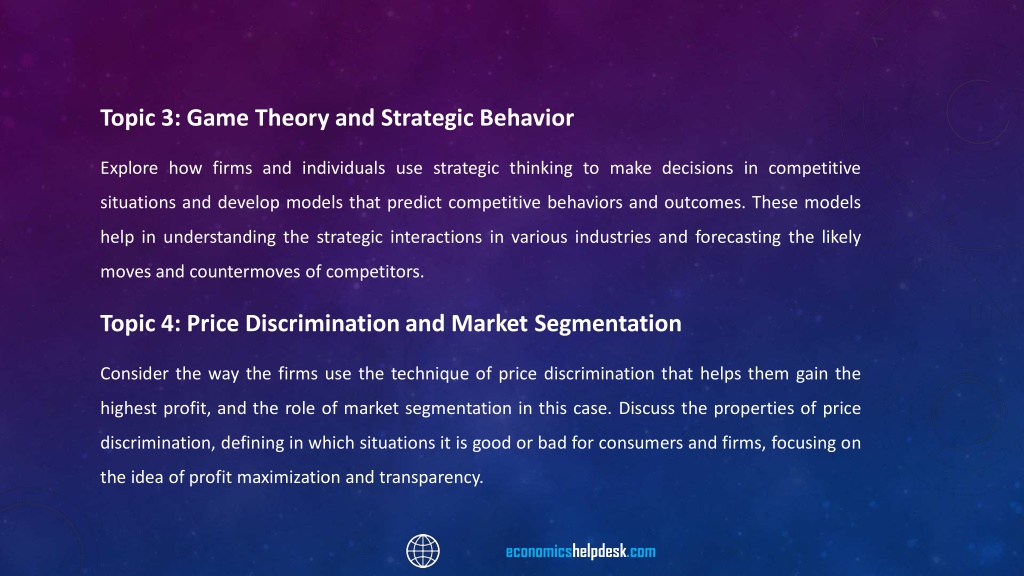 Topic 3: Game Theory and Strategic Behavior

Explore how firms and individuals use strategic thinking to make decisions in competitive situations and develop models that predict competitive behaviors and outcomes. These models help in understanding the strategic interactions in various industries and forecasting the likely moves and countermoves of competitors.

Topic 4: Price Discrimination and Market Segmentation

Consider the way the firms use the technique of price discrimination that helps them gain the highest profit, and the role of market segmentation in this case. Discuss the properties of price discrimination, defining in which situations it is good or bad for consumers and firms, focusing on the idea of profit maximization and transparency.

economicshelpdesk.com